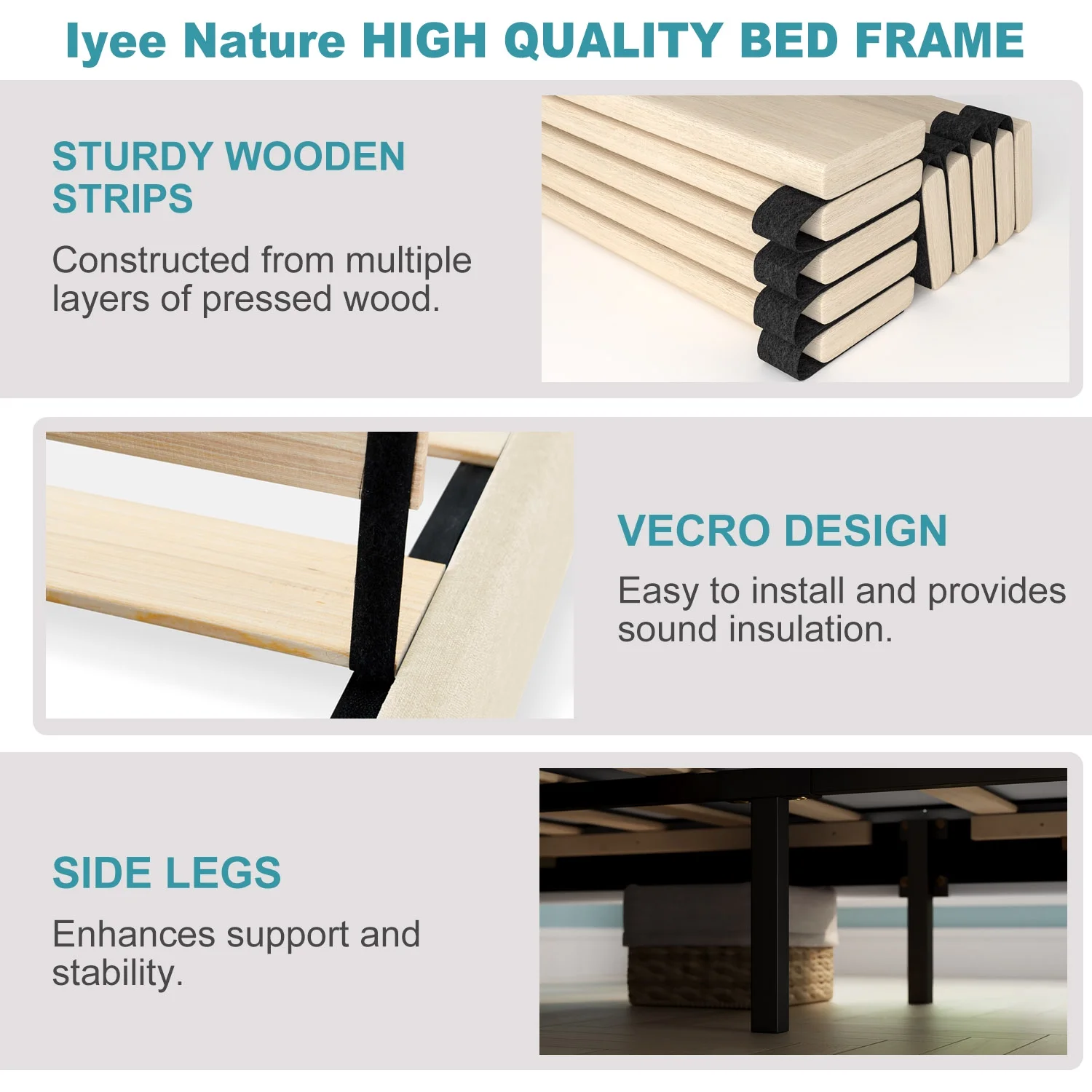 Iyee Nature HIGH QUALITY BED FRAME

STURDY WOODEN STRIPS

Constructed from multiple layers of pressed wood.

VECRO DESIGN

Easy to install and provides sound insulation.

SIDE LEGS

Enhances support and stability.